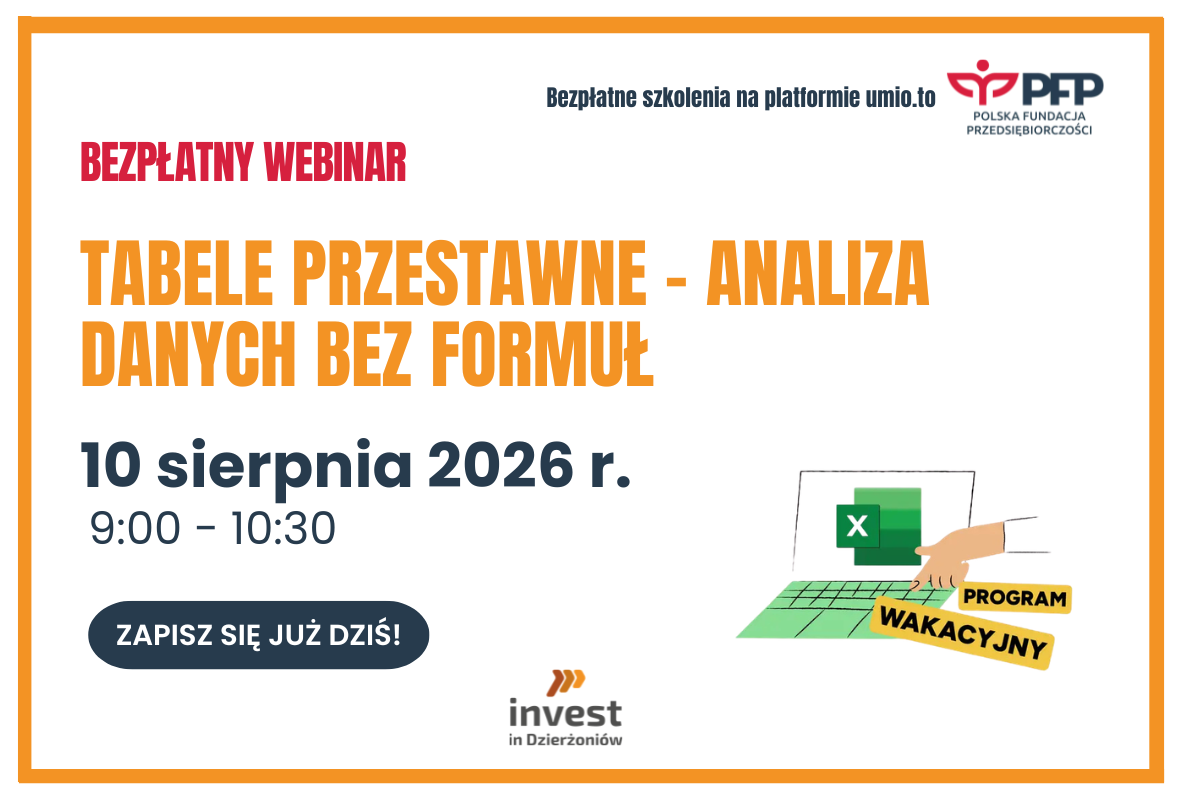 Bezpłatne szkolenia na platformie umio.to

PFP
POLSKA FUNDACJA PRZEDSIĘBIORCZOŚCI

BEZPŁATNY WEBINAR

TABELE PRZESTAWNE - ANALIZA DANYCH BEZ FORMUŁ

10 sierpnia 2026 r.
9:00 - 10:30

ZAPISZ SIĘ JUŻ DZIŚ!

X

PROGRAM
WAKACYJNY

invest
in Dzierżoniów